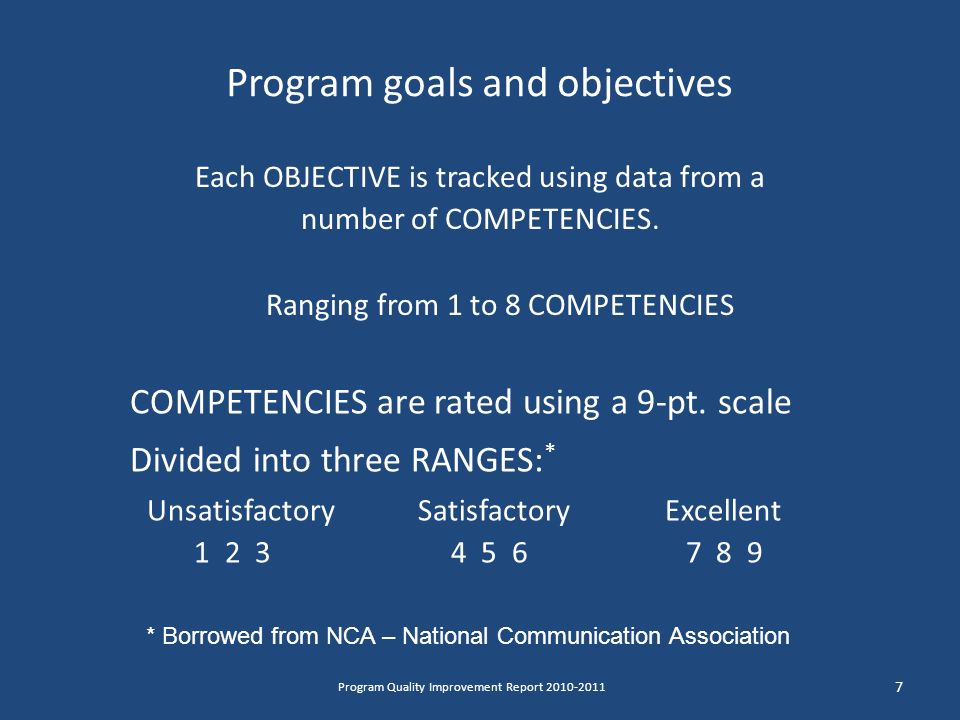 Program goals and objectives

Each OBJECTIVE is tracked using data from a number of COMPETENCIES.

Ranging from 1 to 8 COMPETENCIES

COMPETENCIES are rated using a 9-pt. scale

Divided into three RANGES:*

| Unsatisfactory | Satisfactory | Excellent |
|---|---|---|
| 1 2 3 | 4 5 6 | 7 8 9 |

* Borrowed from NCA – National Communication Association

Program Quality Improvement Report 2010-2011

7